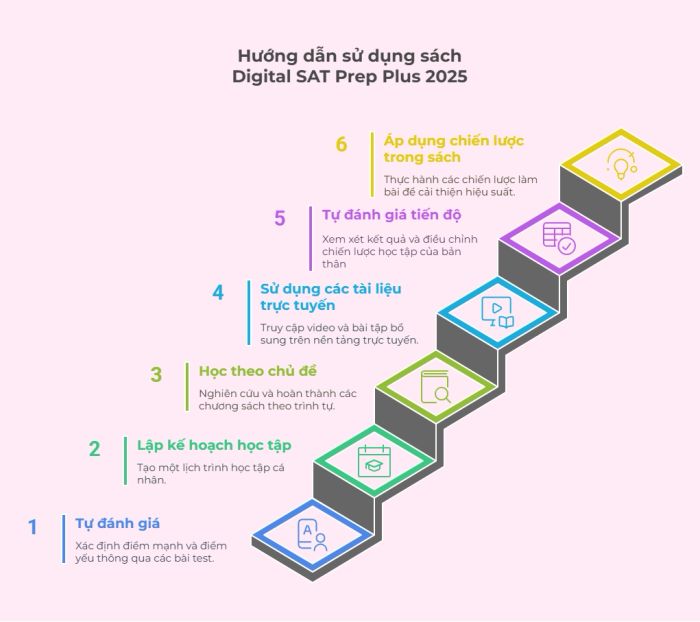 Hướng dẫn sử dụng sách
Digital SAT Prep Plus 2025

6
Áp dụng chiến lược trong sách
Thực hành các chiến lược làm bài để cải thiện hiệu suất.

5
Tự đánh giá tiến độ
Xem xét kết quả và điều chỉnh chiến lược học tập của bản thân

4
Sử dụng các tài liệu trực tuyến
Truy cập video và bài tập bổ sung trên nền tảng trực tuyến.

3
Học theo chủ đề
Nghiên cứu và hoàn thành các chương sách theo trình tự.

2
Lập kế hoạch học tập
Tạo một lịch trình học tập cá nhân.

1
Tự đánh giá
Xác định điểm mạnh và điểm yếu thông qua các bài test.

A